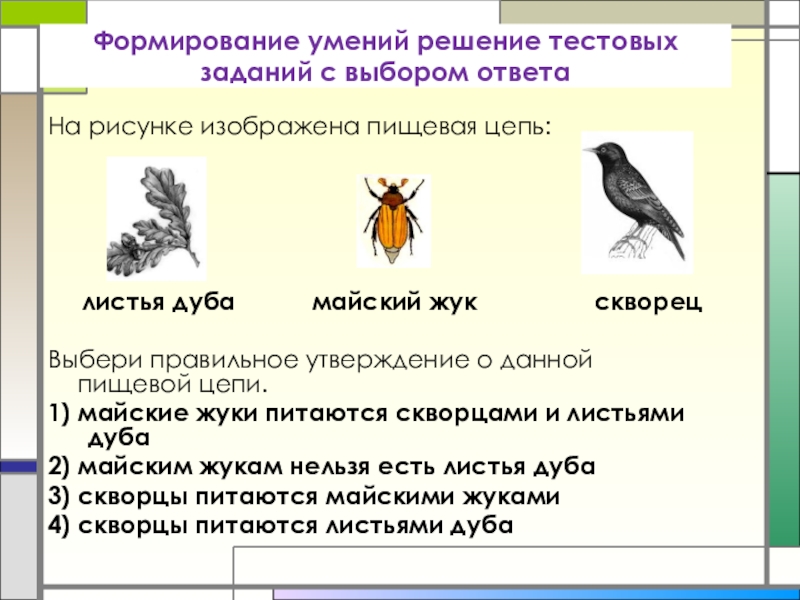 Формирование умений решение тестовых заданий с выбором ответа

На рисунке изображена пищевая цепь:

листья дуба майский жук скворец

Выбери правильное утверждение о данной пищевой цепи.

1) майские жуки питаются скворцами и листьями дуба

2) майским жукам нельзя есть листья дуба

3) скворцы питаются майскими жуками

4) скворцы питаются листьями дуба